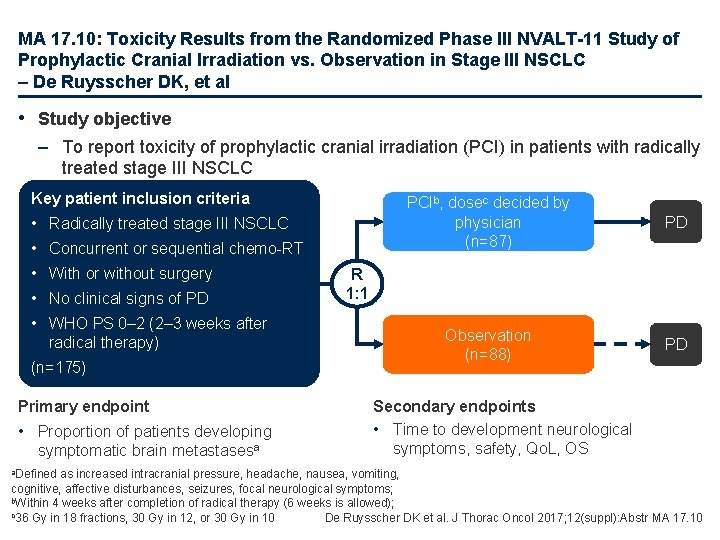 MA 17.10: Toxicity Results from the Randomized Phase III NVALT-11 Study of Prophylactic Cranial Irradiation vs. Observation in Stage III NSCLC – De Ruysscher DK, et al

• Study objective
– To report toxicity of prophylactic cranial irradiation (PCI) in patients with radically treated stage III NSCLC

Key patient inclusion criteria
• Radically treated stage III NSCLC
• Concurrent or sequential chemo-RT
• With or without surgery
• No clinical signs of PD
• WHO PS 0–2 (2–3 weeks after radical therapy)
(n=175)

R 1:1

PCI$^b$, dose$^c$ decided by physician (n=87)

PD

Observation (n=88)

PD

Primary endpoint
• Proportion of patients developing symptomatic brain metastases$^a$

Secondary endpoints
• Time to development neurological symptoms, safety, QoL, OS

$^a$Defined as increased intracranial pressure, headache, nausea, vomiting, cognitive, affective disturbances, seizures, focal neurological symptoms;
$^b$Within 4 weeks after completion of radical therapy (6 weeks is allowed);
$^c$36 Gy in 18 fractions, 30 Gy in 12, or 30 Gy in 10

De Ruysscher DK et al. J Thorac Oncol 2017;12(suppl):Abstr MA 17.10